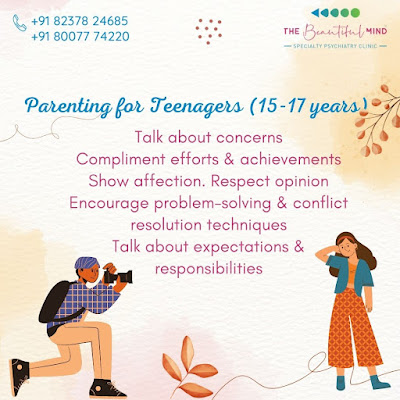 +91 82378 24685
+91 80077 74220

THE Beautiful MIND
SPECIALTY PSYCHIATRY CLINIC

Parenting for Teenagers (15-17 years)

Talk about concerns
Compliment efforts & achievements
Show affection. Respect opinion
Encourage problem-solving & conflict resolution techniques
Talk about expectations & responsibilities